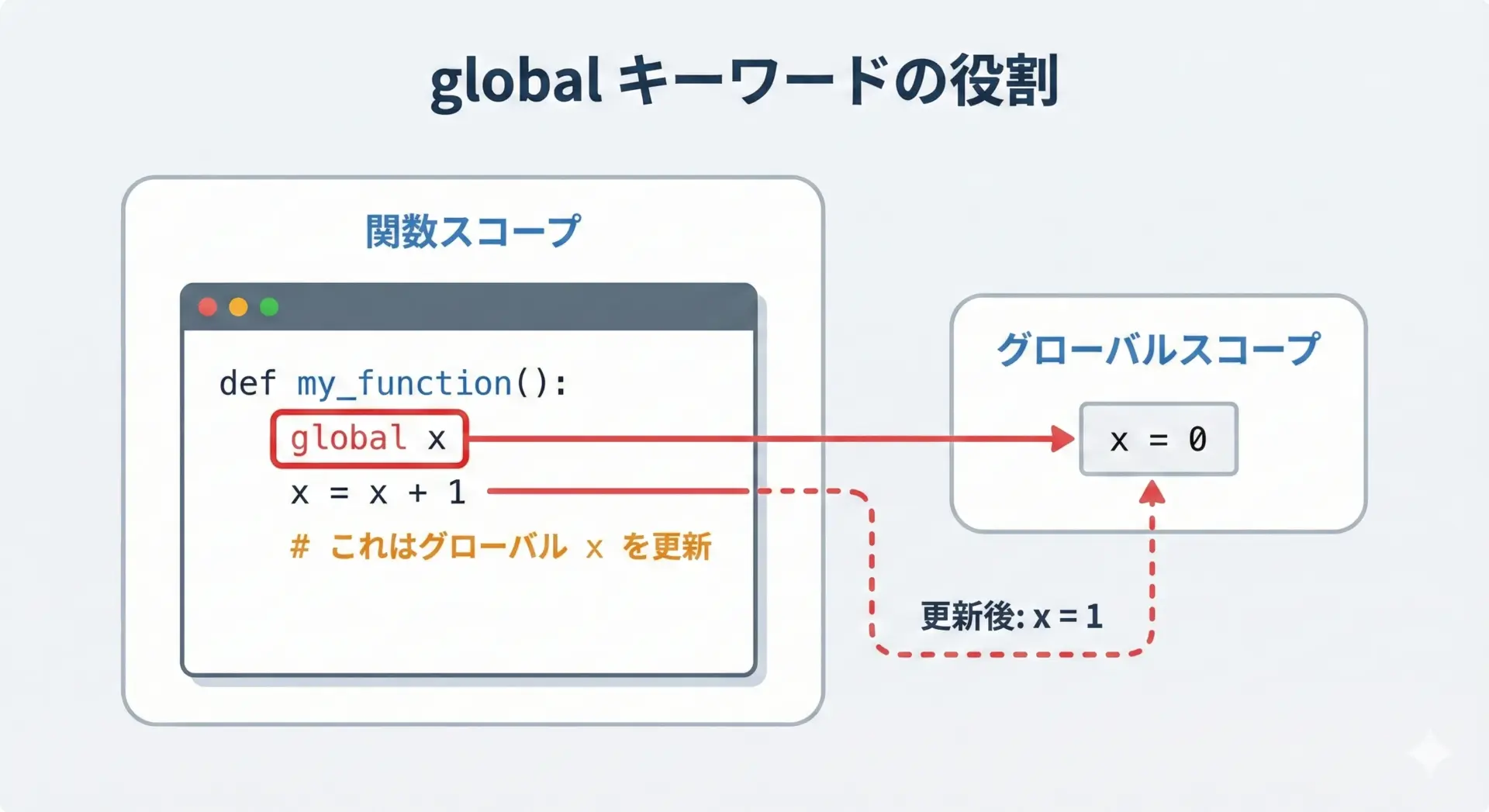 global キーワードの役割

関数スコープ

def my_function():
    global x
    x = x + 1
    # これはグローバル x を更新

グローバルスコープ

x = 0

更新後: x = 1